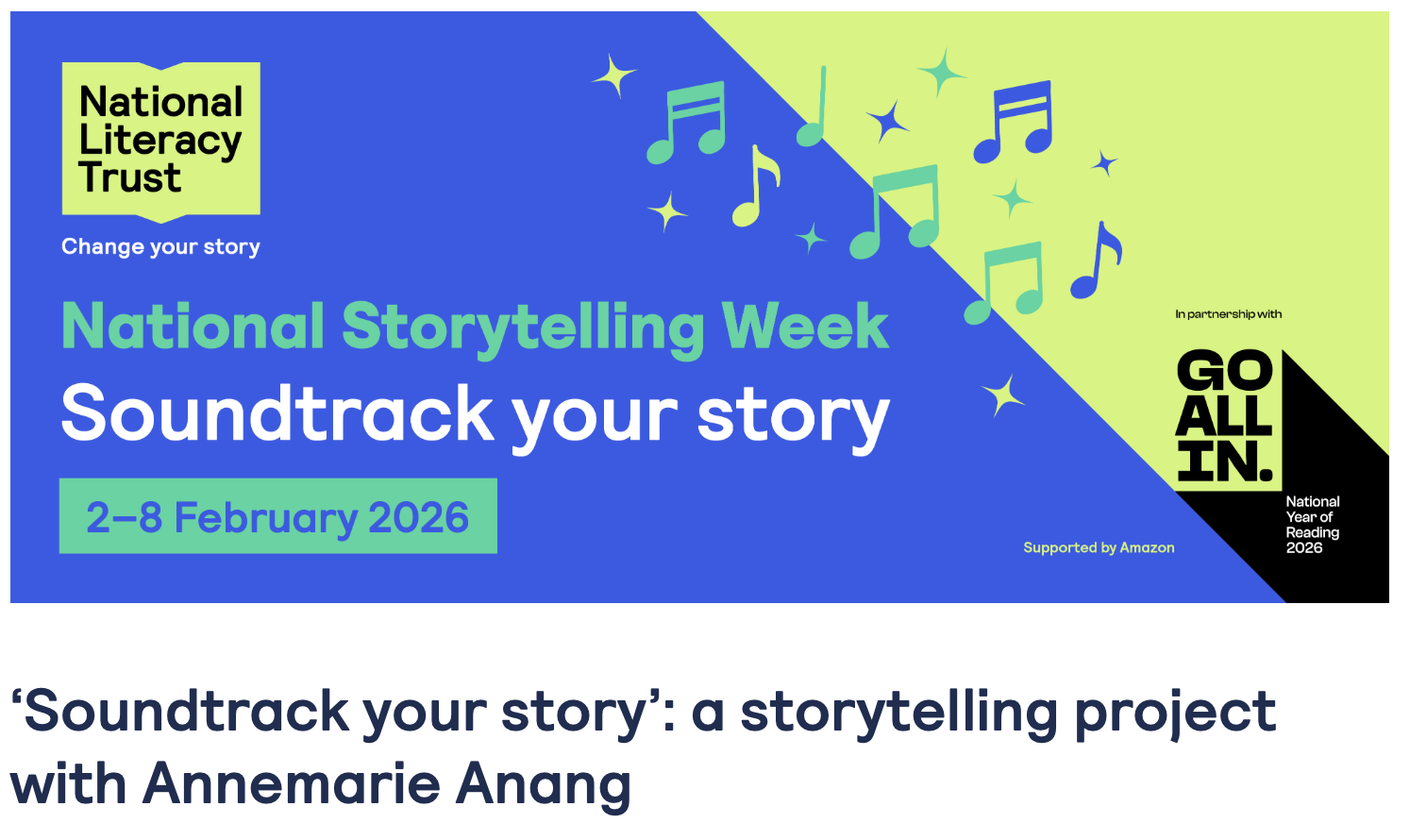 National Literacy Trust

Change your story

National Storytelling Week

Soundtrack your story

2–8 February 2026

In partnership with

GO ALL IN.

National Year of Reading 2026

Supported by Amazon

‘Soundtrack your story’: a storytelling project with Annemarie Anang